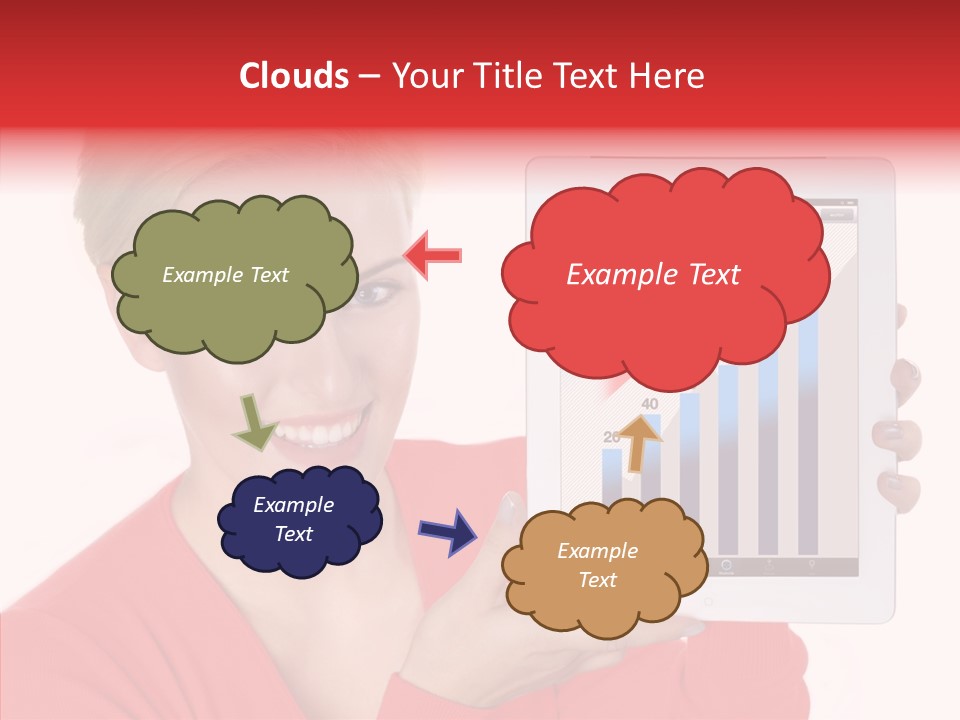 Clouds – Your Title Text Here

Example Text

Example Text

Example Text

Example Text

40

20